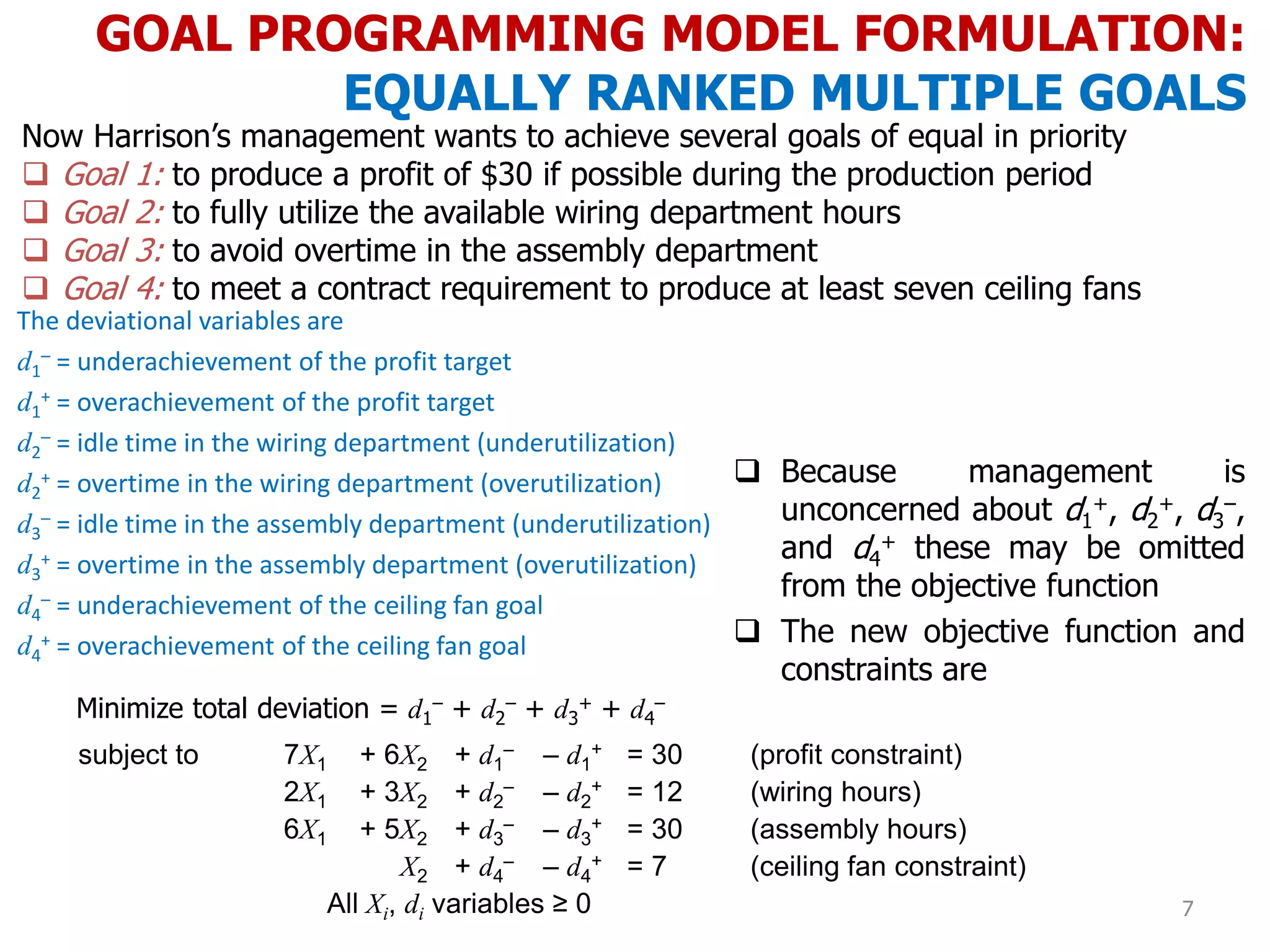 GOAL PROGRAMMING MODEL FORMULATION:
EQUALLY RANKED MULTIPLE GOALS

Now Harrison's management wants to achieve several goals of equal in priority
❑ Goal 1: to produce a profit of $30 if possible during the production period
❑ Goal 2: to fully utilize the available wiring department hours
❑ Goal 3: to avoid overtime in the assembly department
❑ Goal 4: to meet a contract requirement to produce at least seven ceiling fans

The deviational variables are

$d_1^-$ = underachievement of the profit target
$d_1^+$ = overachievement of the profit target
$d_2^-$ = idle time in the wiring department (underutilization)
$d_2^+$ = overtime in the wiring department (overutilization)
$d_3^-$ = idle time in the assembly department (underutilization)
$d_3^+$ = overtime in the assembly department (overutilization)
$d_4^-$ = underachievement of the ceiling fan goal
$d_4^+$ = overachievement of the ceiling fan goal

❑ Because management is unconcerned about $d_1^+$, $d_2^+$, $d_3^-$, and $d_4^+$ these may be omitted from the objective function
❑ The new objective function and constraints are

Minimize total deviation = $d_1^- + d_2^- + d_3^+ + d_4^-$

subject to
$7X_1 + 6X_2 + d_1^- - d_1^+ = 30$ (profit constraint)
$2X_1 + 3X_2 + d_2^- - d_2^+ = 12$ (wiring hours)
$6X_1 + 5X_2 + d_3^- - d_3^+ = 30$ (assembly hours)
$X_2 + d_4^- - d_4^+ = 7$ (ceiling fan constraint)
All $X_i$, $d_i$ variables $\geq 0$

7